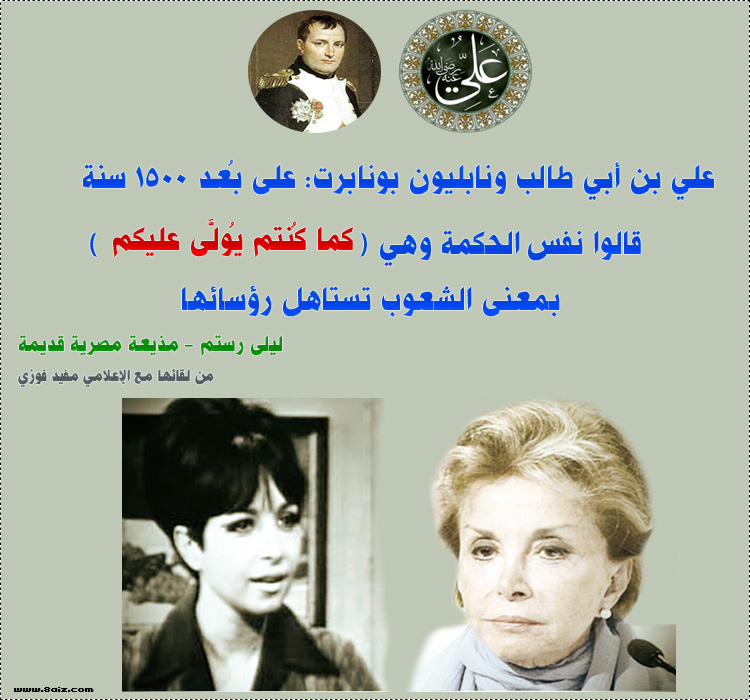 علي
رضي الله عنه

علي بن أبي طالب ونابليون بونابرت: على بُعد ١٥٠٠ سنة

قالوا نفس الحكمة وهي ( كما كُنتم يُولَّى عليكم )

بمعنى الشعوب تستاهل رؤسائها

ليلى رستم - مذيعة مصرية قديمة

من لقائها مع الإعلامي مفيد فوزي

www.8aiz.com